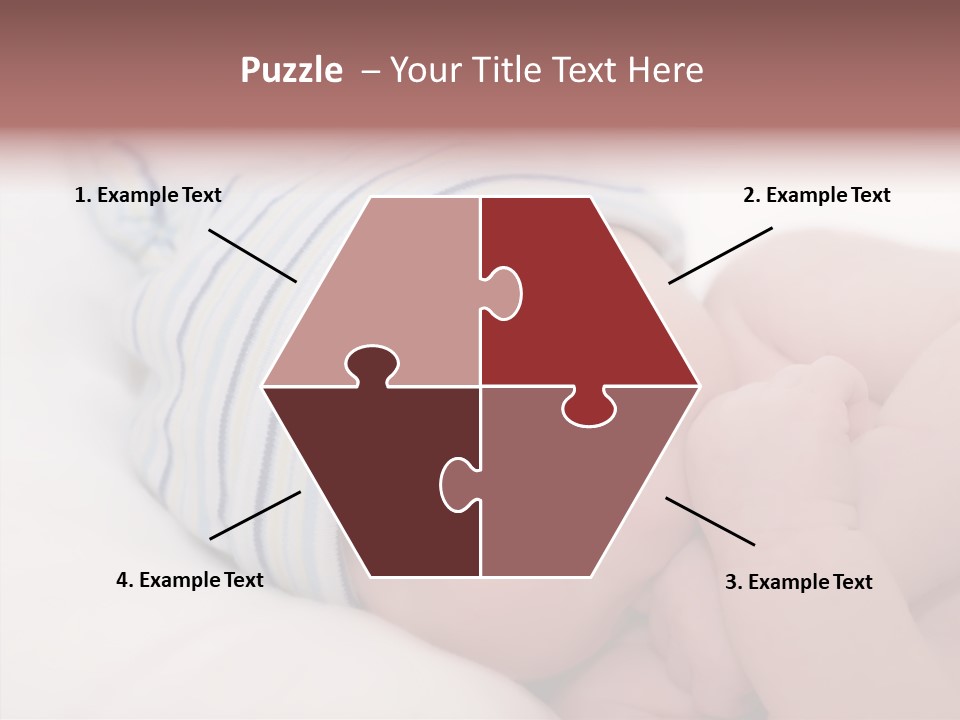 Puzzle – Your Title Text Here

1. Example Text

2. Example Text

4. Example Text

3. Example Text